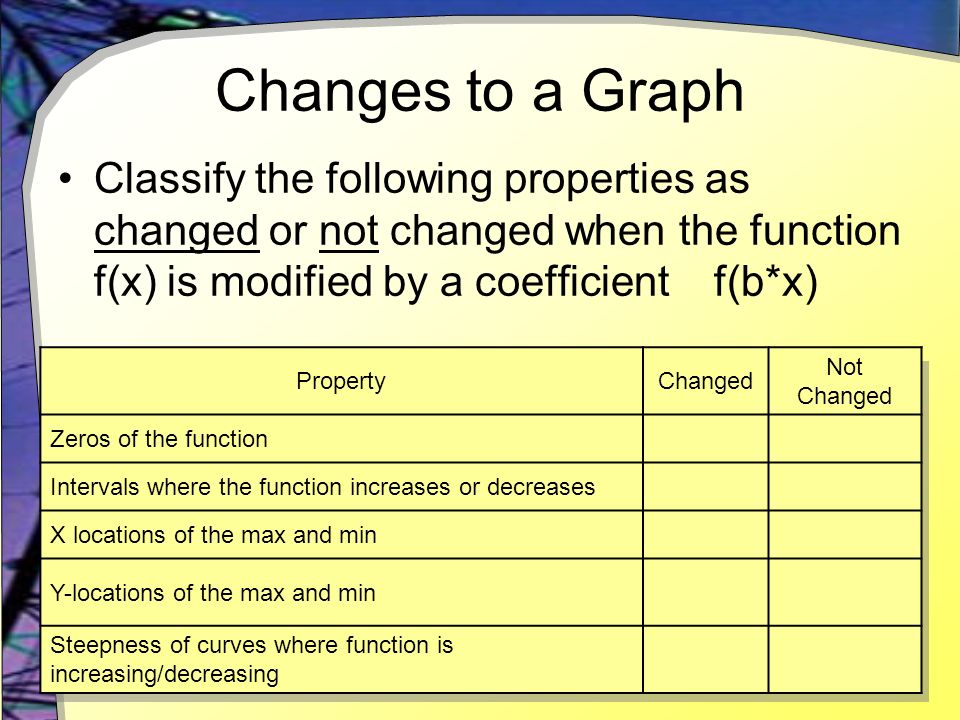 Changes to a Graph

• Classify the following properties as changed or not changed when the function f(x) is modified by a coefficient f(b*x)

| Property | Changed | Not Changed |
|---|---|---|
| Zeros of the function | | |
| Intervals where the function increases or decreases | | |
| X locations of the max and min | | |
| Y-locations of the max and min | | |
| Steepness of curves where function is increasing/decreasing | | |